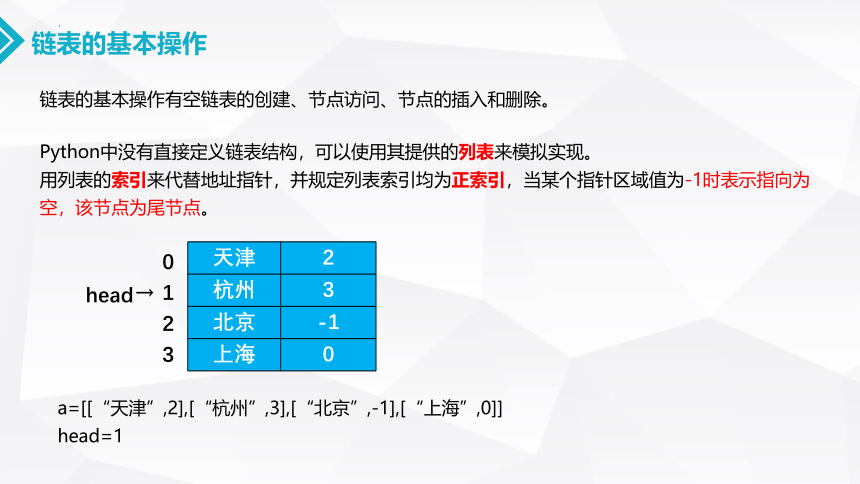 链表的基本操作

链表的基本操作有空链表的创建、节点访问、节点的插入和删除。

Python中没有直接定义链表结构，可以使用其提供的列表来模拟实现。
用列表的索引来代替地址指针，并规定列表索引均为正索引，当某个指针区域值为-1时表示指向为空，该节点为尾节点。

|  |  |  |
|---|---|---|
| 0 | 天津 | 2 |
| head→ 1 | 杭州 | 3 |
| 2 | 北京 | -1 |
| 3 | 上海 | 0 |

a=[[“天津”,2],[“杭州”,3],[“北京”,-1],[“上海”,0]]
head=1